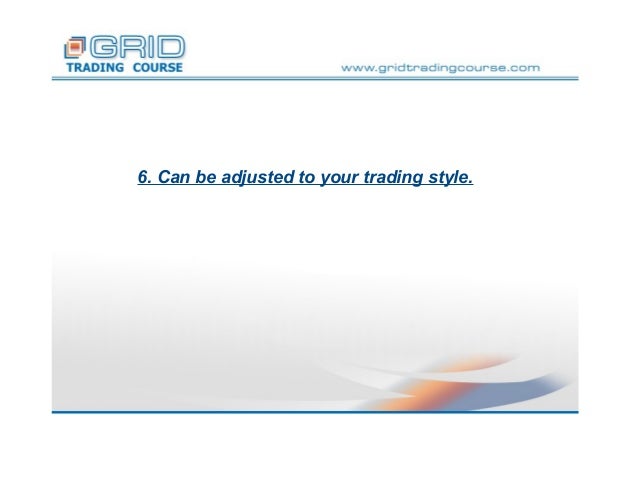 GRID
TRADING COURSE

www.gridtradingcourse.com

6. Can be adjusted to your trading style.